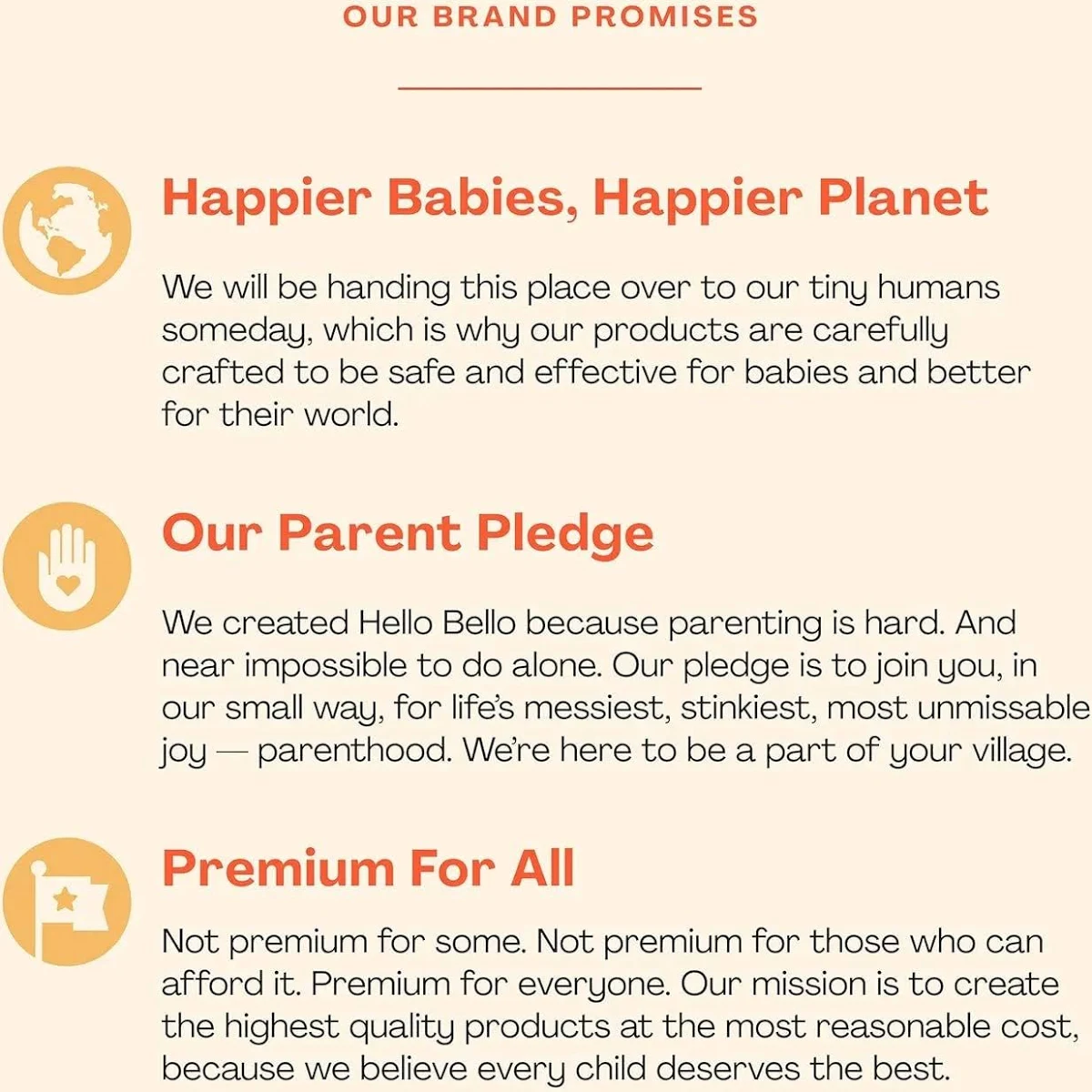 OUR BRAND PROMISES

Happier Babies, Happier Planet

We will be handing this place over to our tiny humans someday, which is why our products are carefully crafted to be safe and effective for babies and better for their world.

Our Parent Pledge

We created Hello Bello because parenting is hard. And near impossible to do alone. Our pledge is to join you, in our small way, for life's messiest, stinkiest, most unmissable joy — parenthood. We're here to be a part of your village.

Premium For All

Not premium for some. Not premium for those who can afford it. Premium for everyone. Our mission is to create the highest quality products at the most reasonable cost, because we believe every child deserves the best.